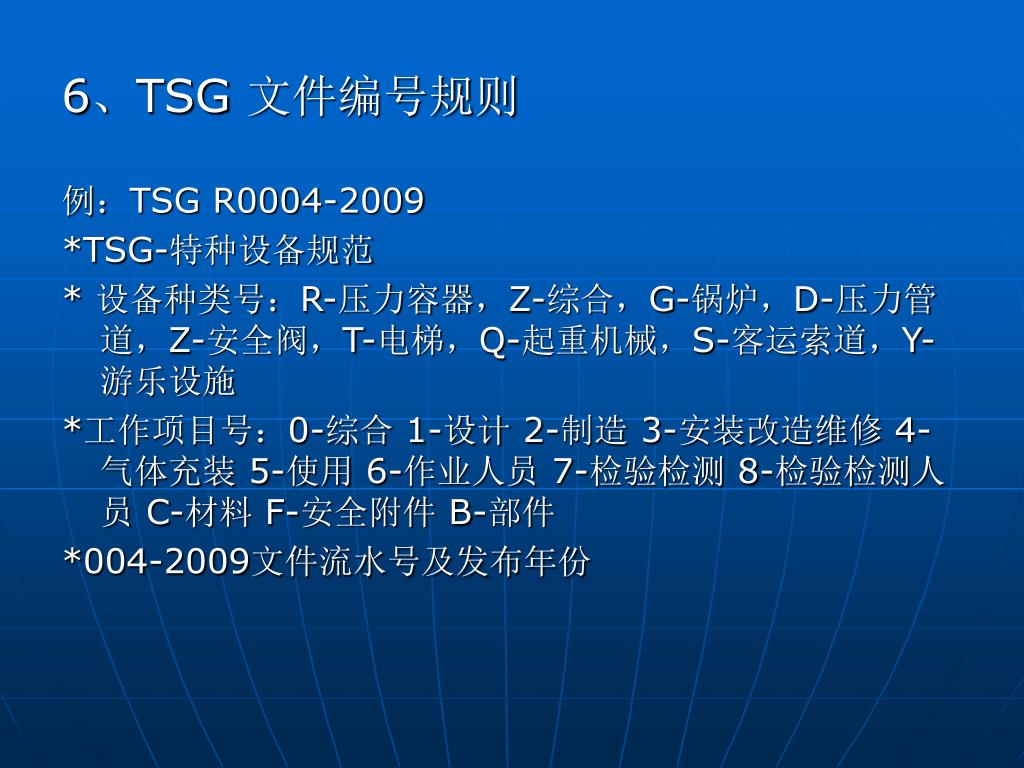 6、TSG 文件编号规则

例：TSG R0004-2009

*TSG-特种设备规范

* 设备种类号：R-压力容器，Z-综合，G-锅炉，D-压力管道，Z-安全阀，T-电梯，Q-起重机械，S-客运索道，Y-游乐设施

*工作项目号：0-综合 1-设计 2-制造 3-安装改造维修 4-气体充装 5-使用 6-作业人员 7-检验检测 8-检验检测人员 C-材料 F-安全附件 B-部件

*004-2009文件流水号及发布年份